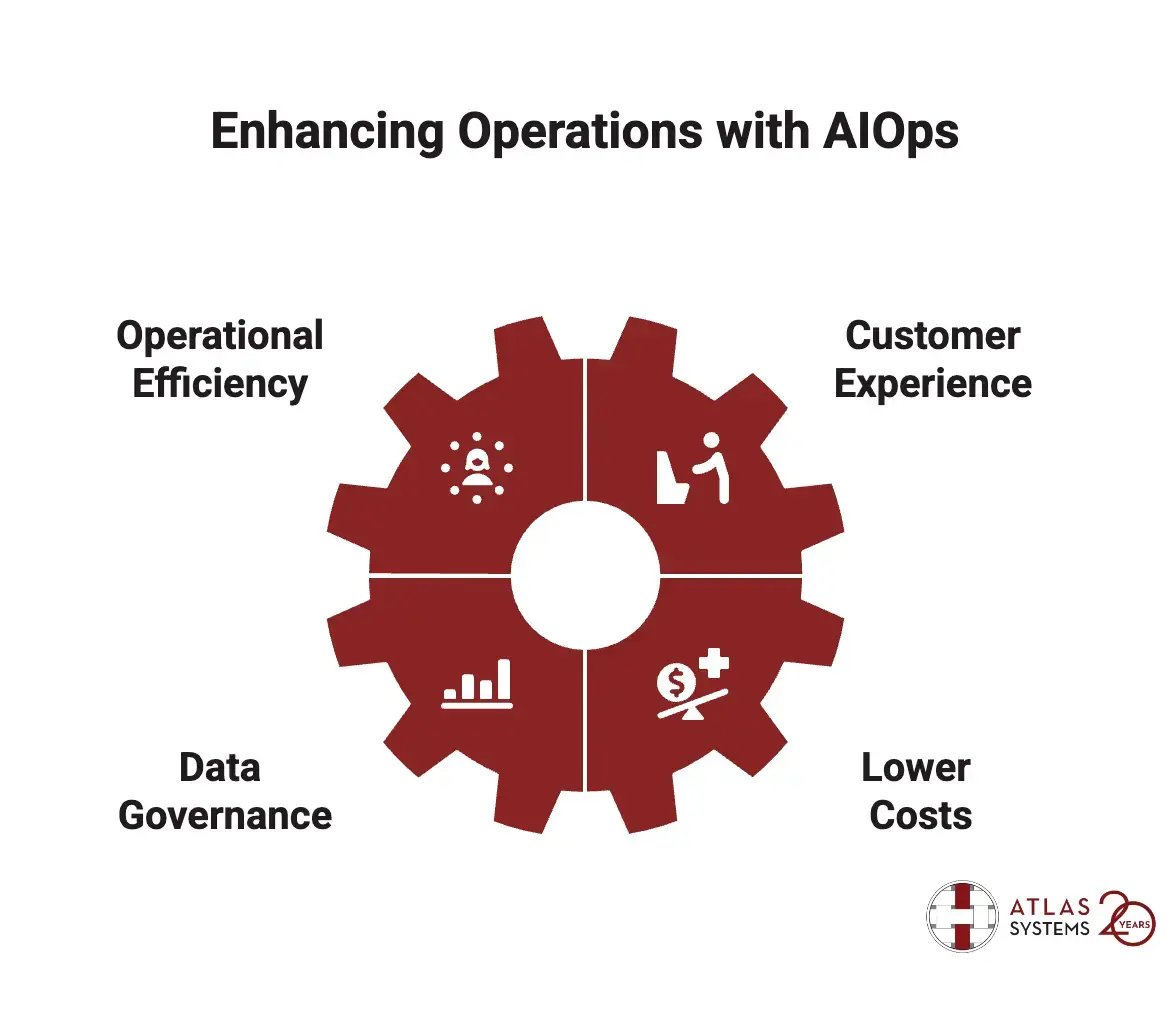 Enhancing Operations with AIOps

Operational Efficiency

Customer Experience

Data Governance

Lower Costs

ATLAS SYSTEMS 20 YEARS